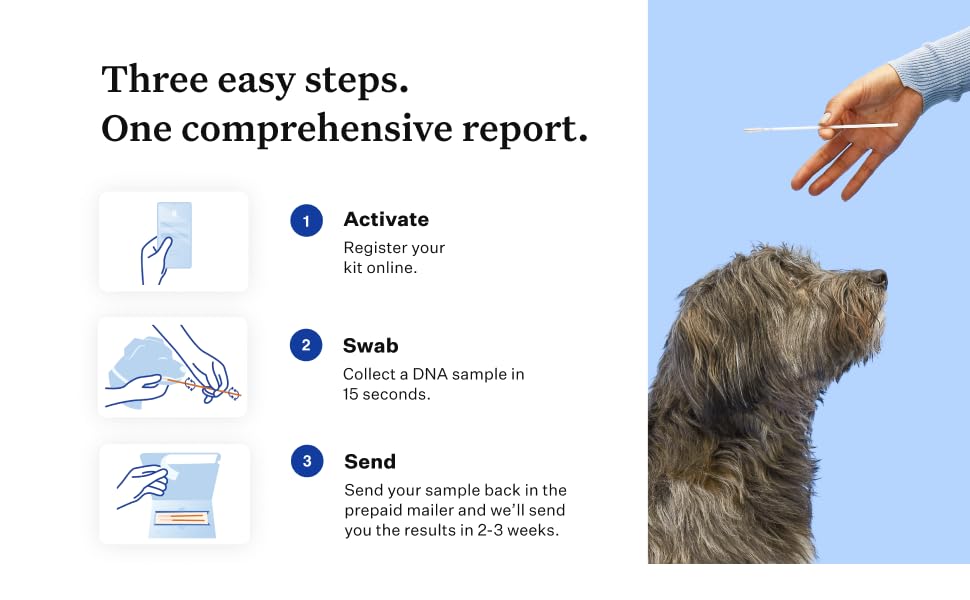 Three easy steps.
One comprehensive report.

1 Activate
Register your kit online.

2 Swab
Collect a DNA sample in 15 seconds.

3 Send
Send your sample back in the prepaid mailer and we'll send you the results in 2-3 weeks.